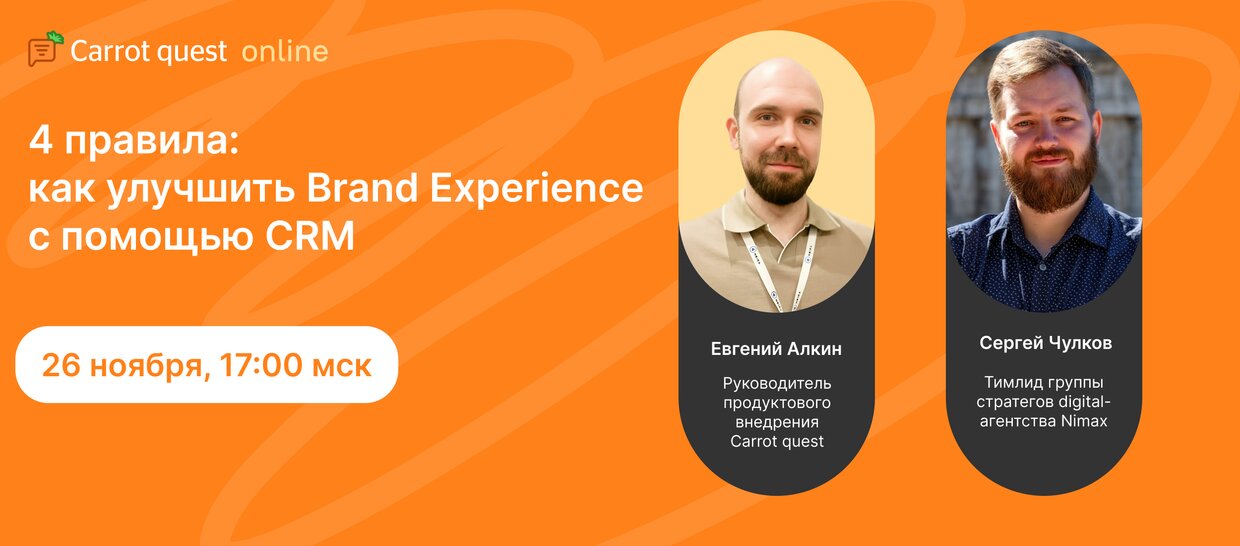 Carrot quest online

4 правила:
как улучшить Brand Experience с помощью CRM

26 ноября, 17:00 мск

Евгений Алкин

Руководитель продуктового внедрения Carrot quest

Сергей Чулков

Тимлид группы стратегов digital-агентства Nimax